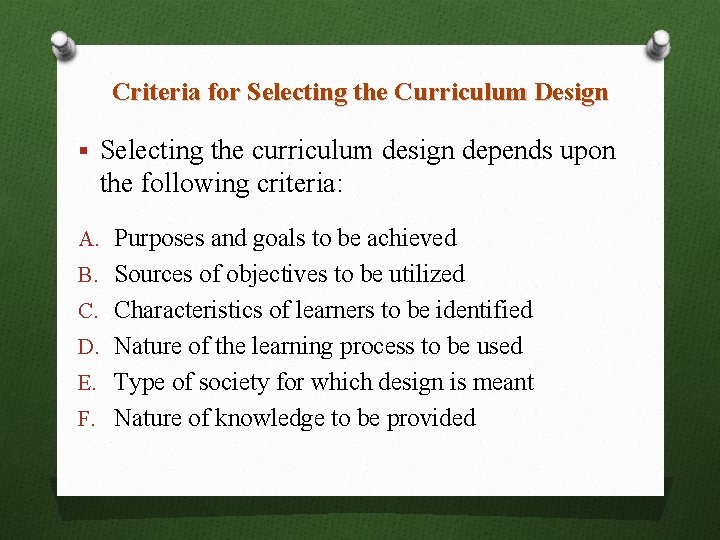 Criteria for Selecting the Curriculum Design

▪ Selecting the curriculum design depends upon the following criteria:

A. Purposes and goals to be achieved
B. Sources of objectives to be utilized
C. Characteristics of learners to be identified
D. Nature of the learning process to be used
E. Type of society for which design is meant
F. Nature of knowledge to be provided